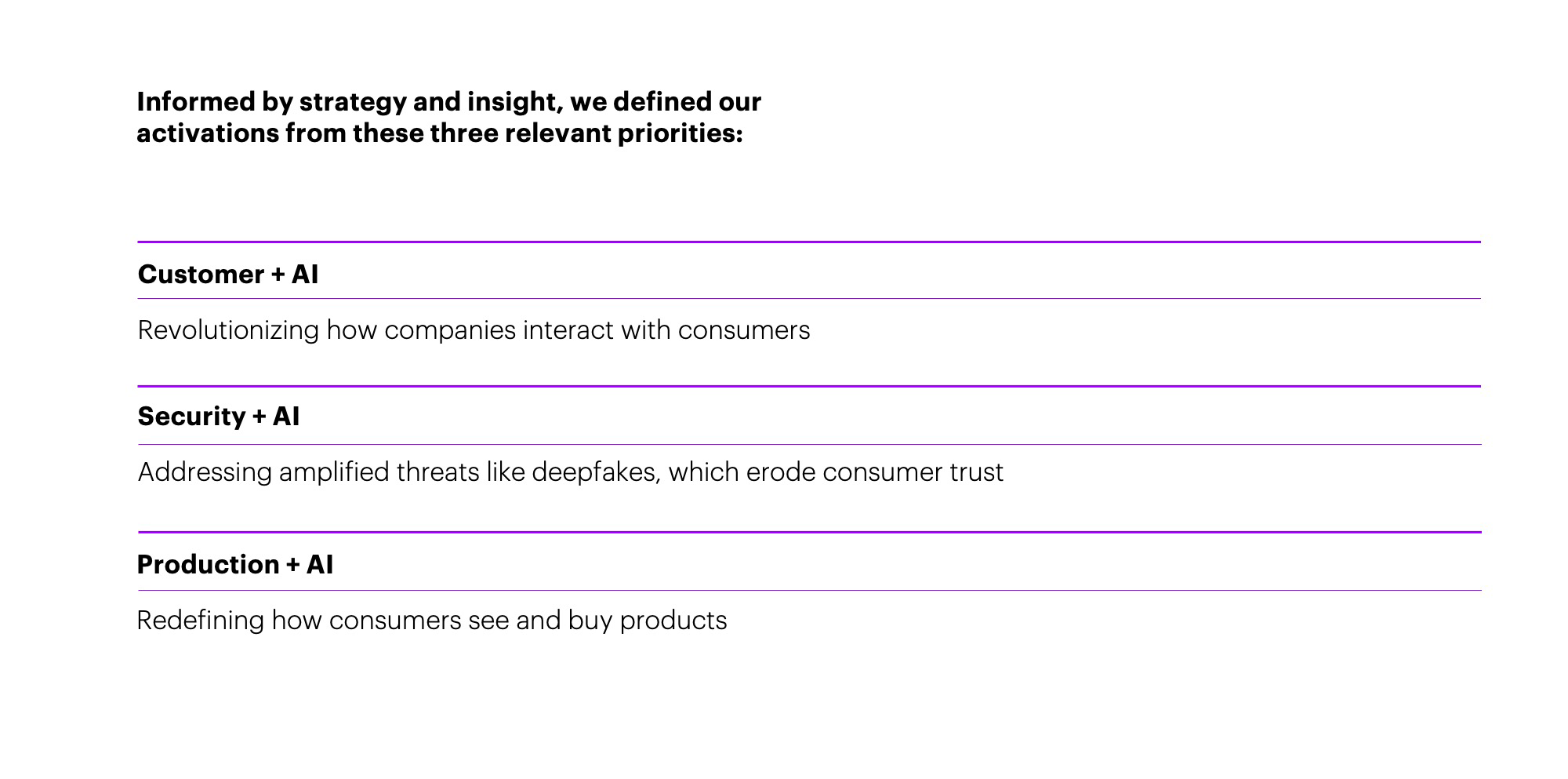 Informed by strategy and insight, we defined our activations from these three relevant priorities:

Customer + AI

Revolutionizing how companies interact with consumers

Security + AI

Addressing amplified threats like deepfakes, which erode consumer trust

Production + AI

Redefining how consumers see and buy products